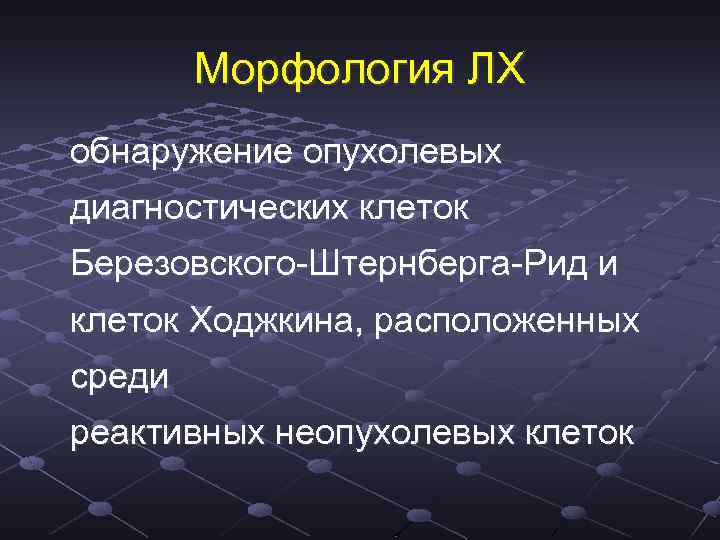 Морфология ЛХ

обнаружение опухолевых диагностических клеток Березовского-Штернберга-Рид и клеток Ходжкина, расположенных среди
реактивных неопухолевых клеток